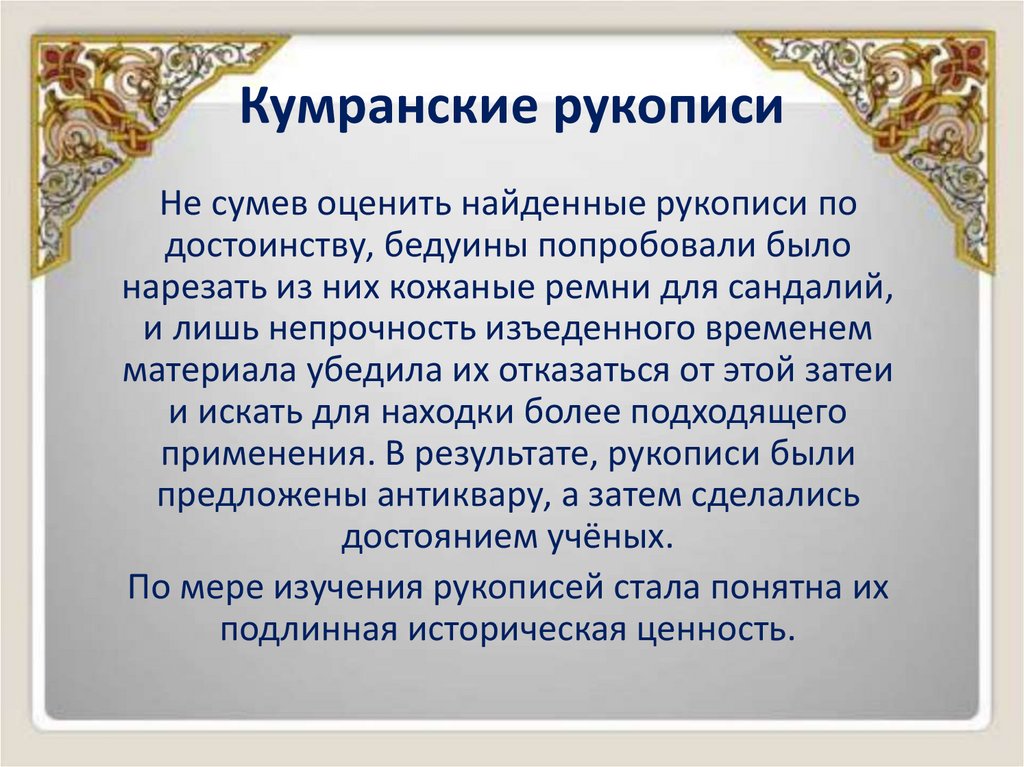 Кумранские рукописи

Не сумев оценить найденные рукописи по достоинству, бедуины попробовали было нарезать из них кожаные ремни для сандалий, и лишь непрочность изъеденного временем материала убедила их отказаться от этой затеи и искать для находки более подходящего применения. В результате, рукописи были предложены антиквару, а затем сделались достоянием учёных.

По мере изучения рукописей стала понятна их подлинная историческая ценность.